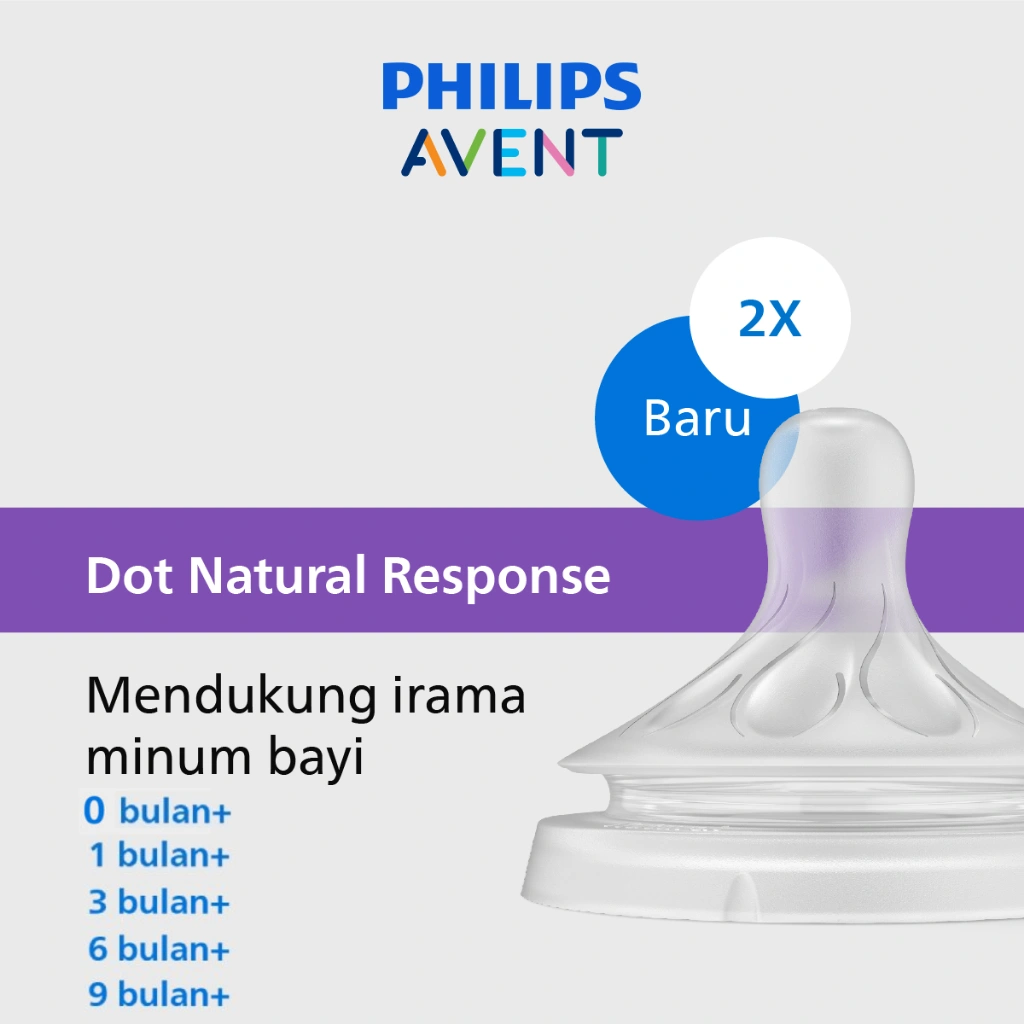 PHILIPS
AVENT

2X

Baru

Dot Natural Response

Mendukung irama minum bayi

0 bulan+
1 bulan+
3 bulan+
6 bulan+
9 bulan+